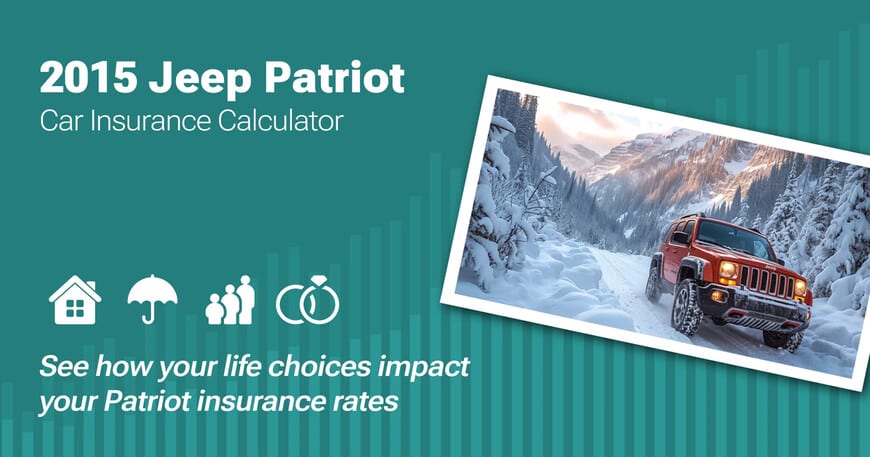 2015 Jeep Patriot
Car Insurance Calculator

See how your life choices impact your Patriot insurance rates